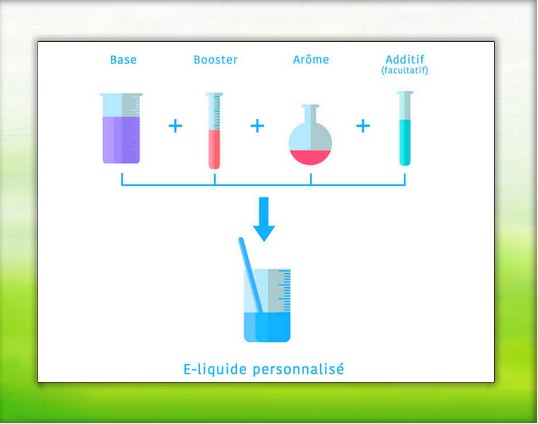 Base + Booster + Arôme + Additif (facultatif)

E-liquide personnalisé